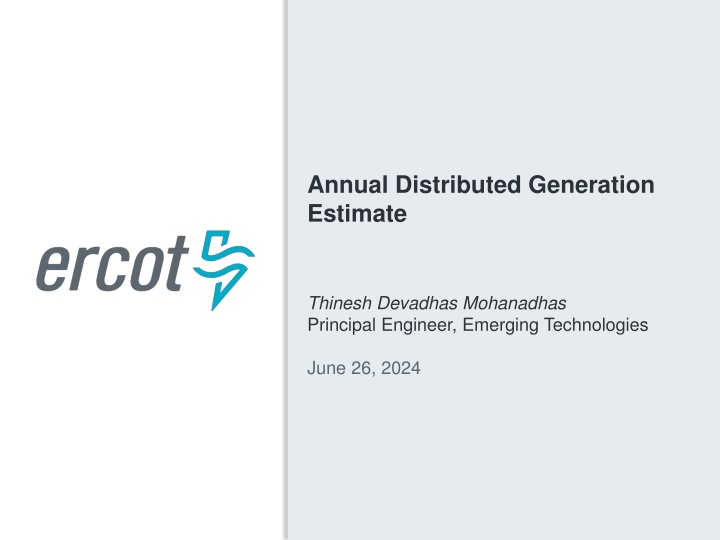 ercot

Annual Distributed Generation Estimate

Thinesh Devadhas Mohanadhas
Principal Engineer, Emerging Technologies

June 26, 2024